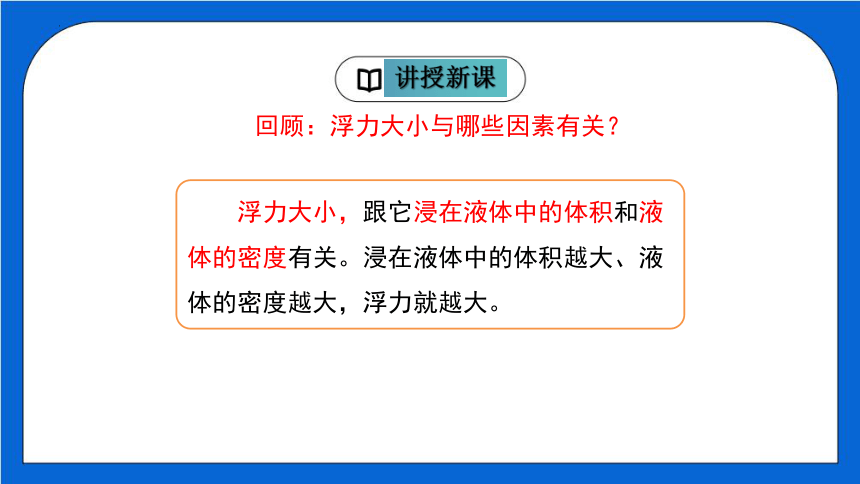 讲授新课

回顾：浮力大小与哪些因素有关？

浮力大小，跟它浸在液体中的体积和液体的密度有关。浸在液体中的体积越大、液体的密度越大，浮力就越大。